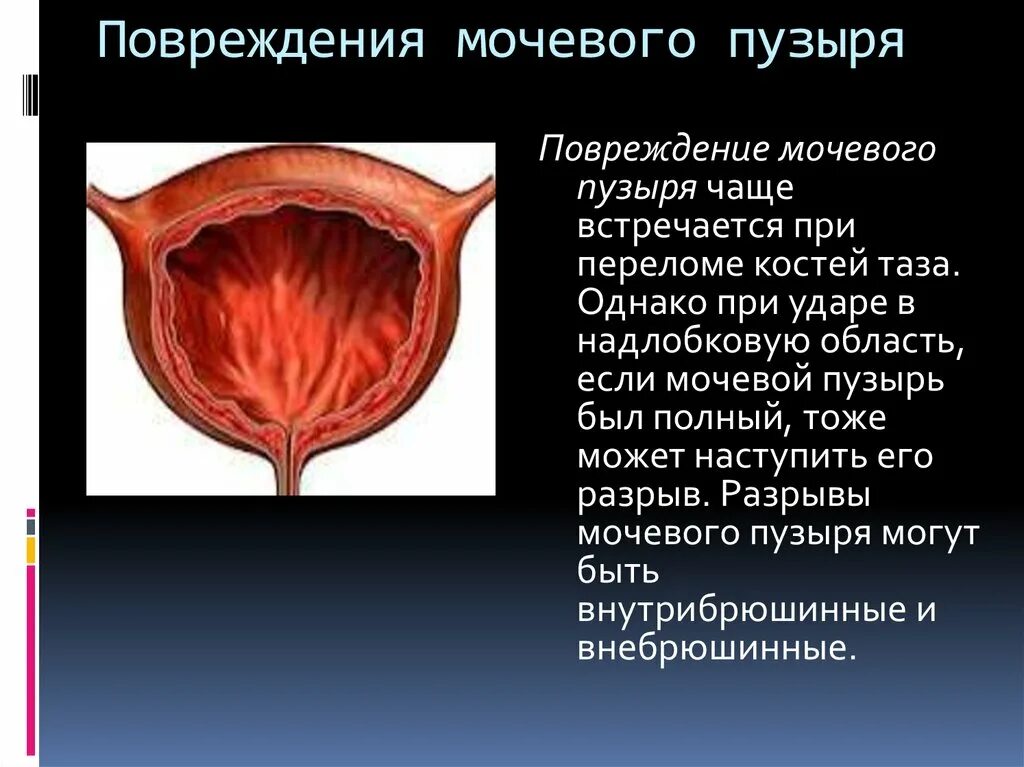 Повреждения мочевого пузыря

Повреждение мочевого пузыря чаще встречается при переломе костей таза. Однако при ударе в надлобковую область, если мочевой пузырь был полный, тоже может наступить его разрыв. Разрывы мочевого пузыря могут быть внутрибрюшинные и внебрюшинные.